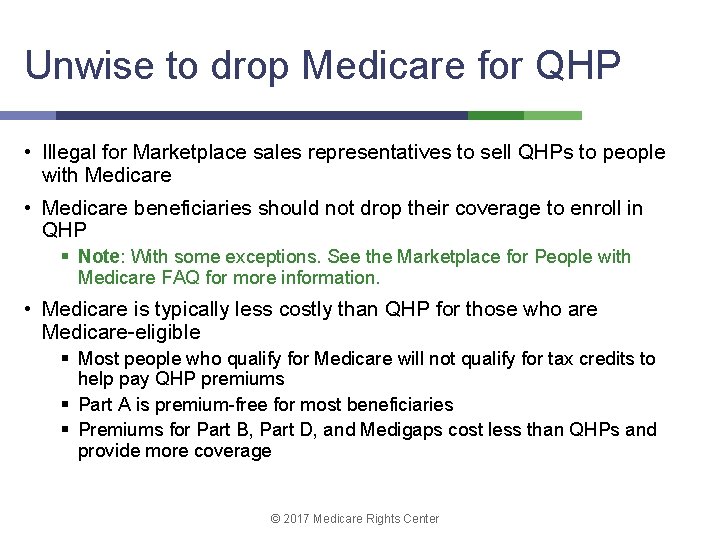 Unwise to drop Medicare for QHP

• Illegal for Marketplace sales representatives to sell QHPs to people with Medicare

• Medicare beneficiaries should not drop their coverage to enroll in QHP

▪ Note: With some exceptions. See the Marketplace for People with Medicare FAQ for more information.

• Medicare is typically less costly than QHP for those who are Medicare-eligible

▪ Most people who qualify for Medicare will not qualify for tax credits to help pay QHP premiums

▪ Part A is premium-free for most beneficiaries

▪ Premiums for Part B, Part D, and Medigaps cost less than QHPs and provide more coverage

© 2017 Medicare Rights Center